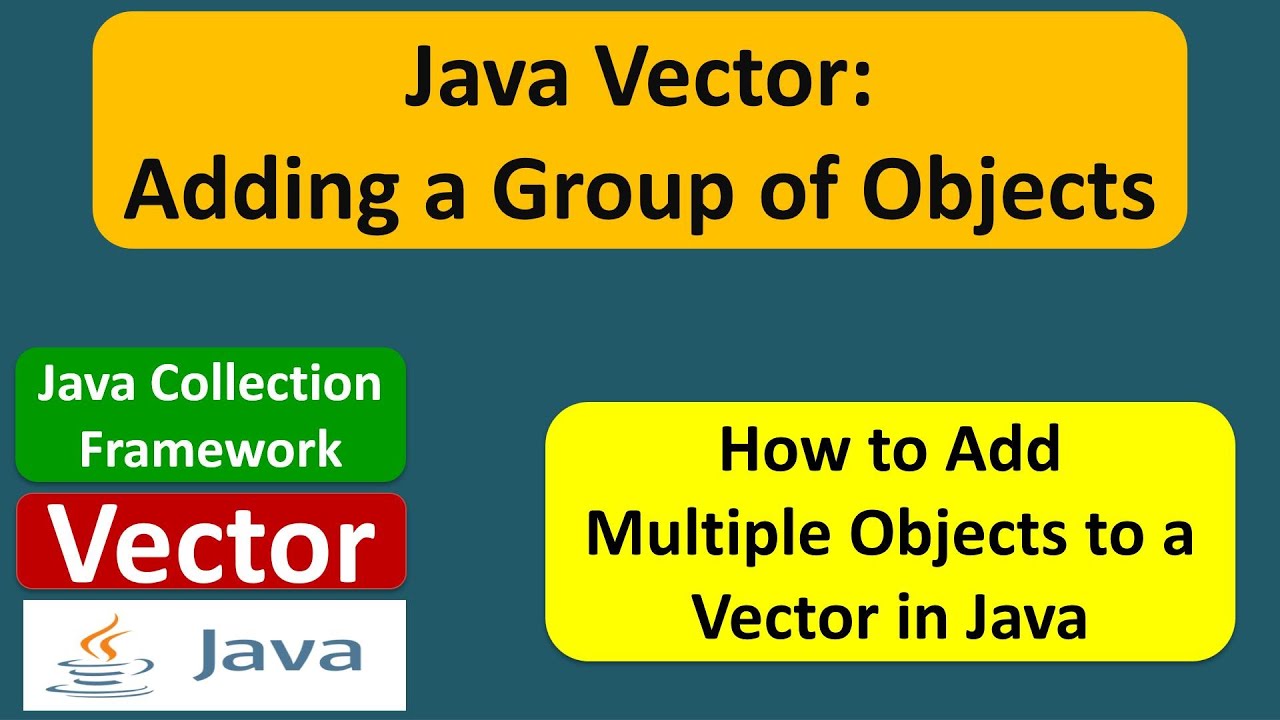 Java Vector:
Adding a Group of Objects

Java Collection Framework

Vector

Java

How to Add Multiple Objects to a Vector in Java